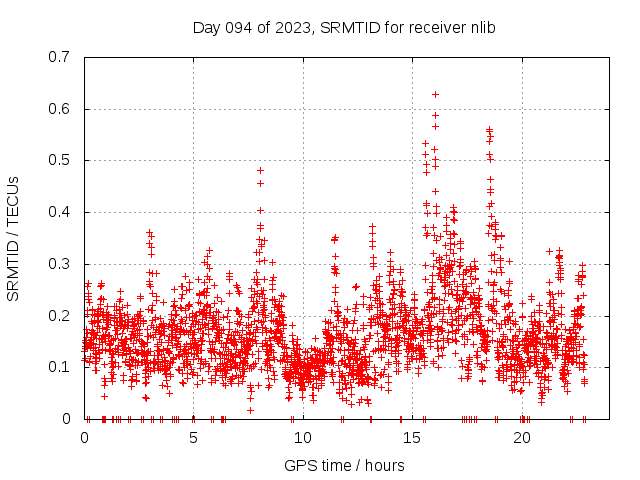 Day 094 of 2023, SRMTID for receiver nlib

SRMTID / TECUs

0.7
0.6
0.5
0.4
0.3
0.2
0.1
0

0
5
10
15
20

GPS time / hours